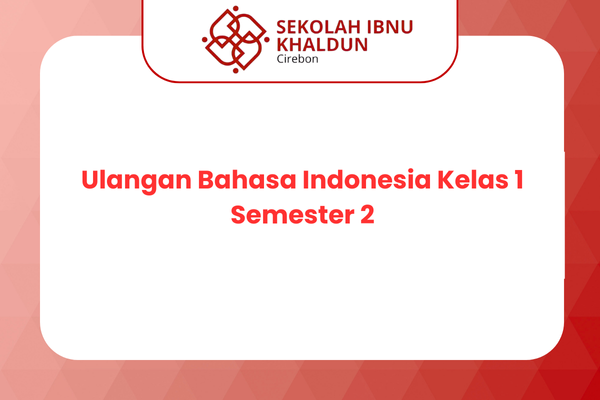 SEKOLAH IBNU KHALDUN
Cirebon

Ulangan Bahasa Indonesia Kelas 1 Semester 2